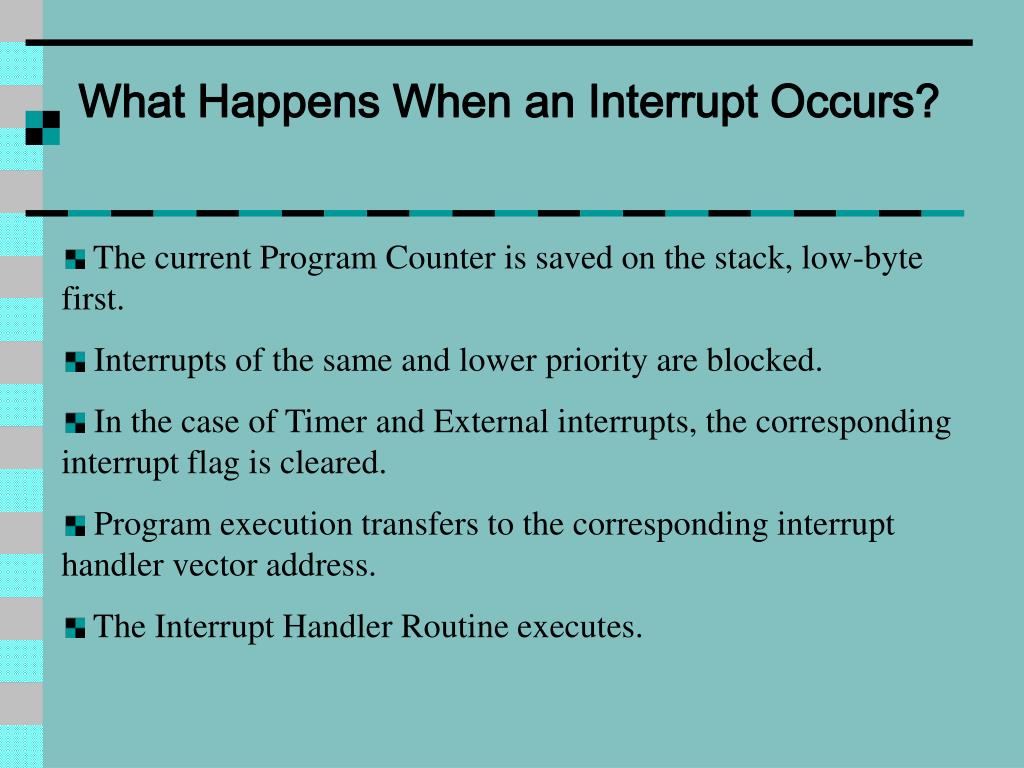 What Happens When an Interrupt Occurs?

The current Program Counter is saved on the stack, low-byte first.

Interrupts of the same and lower priority are blocked.

In the case of Timer and External interrupts, the corresponding interrupt flag is cleared.

Program execution transfers to the corresponding interrupt handler vector address.

The Interrupt Handler Routine executes.